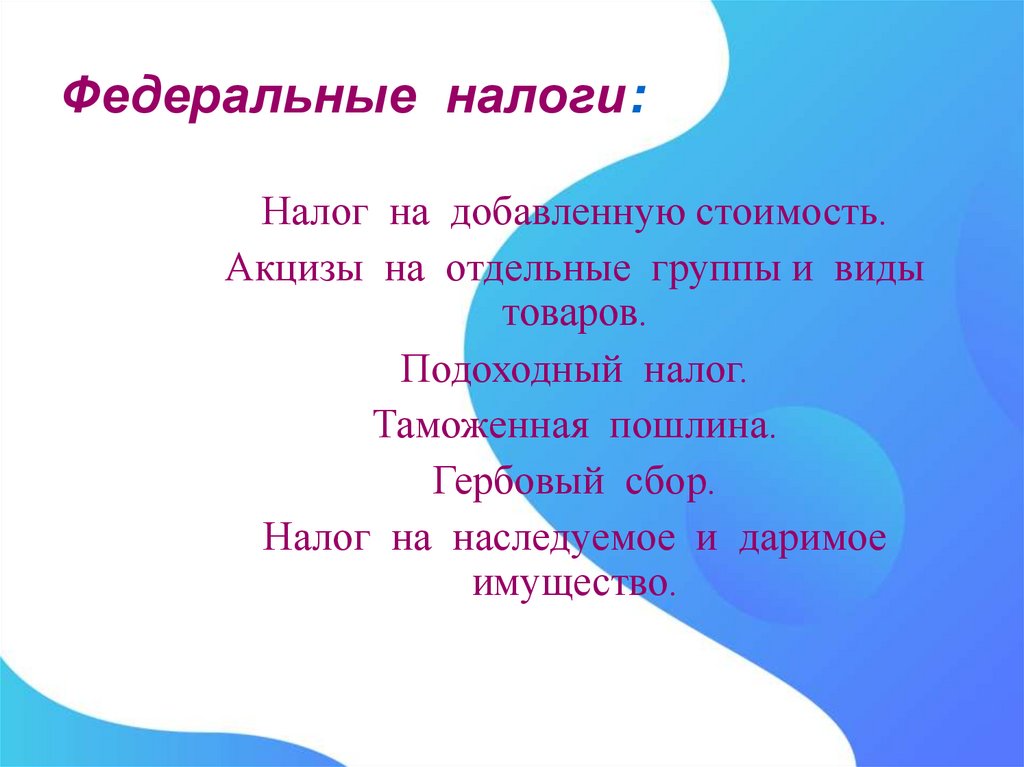 Федеральные налоги:

Налог на добавленную стоимость.

Акцизы на отдельные группы и виды товаров.

Подоходный налог.

Таможенная пошлина.

Гербовый сбор.

Налог на наследуемое и даримое имущество.